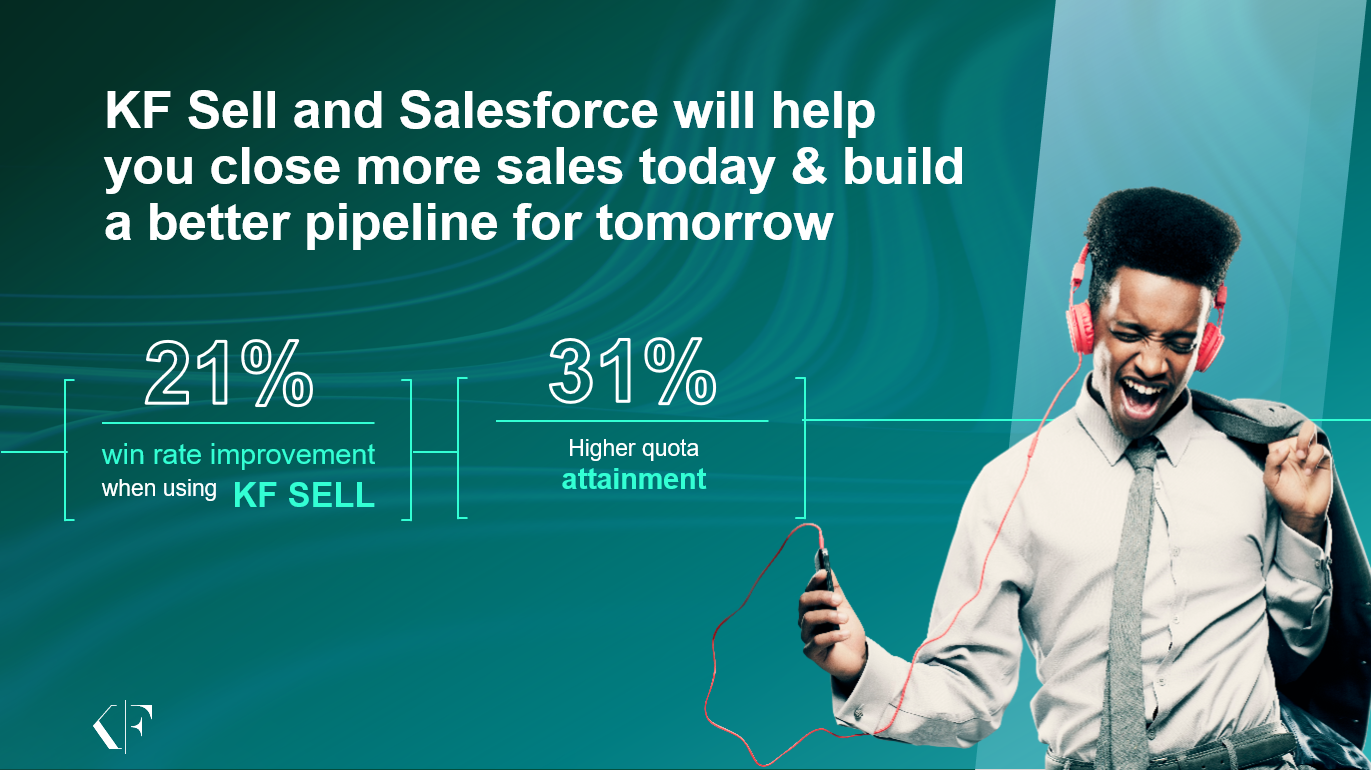 KF Sell and Salesforce will help you close more sales today & build a better pipeline for tomorrow

21%

win rate improvement when using KF SELL

31%

Higher quota attainment

KF